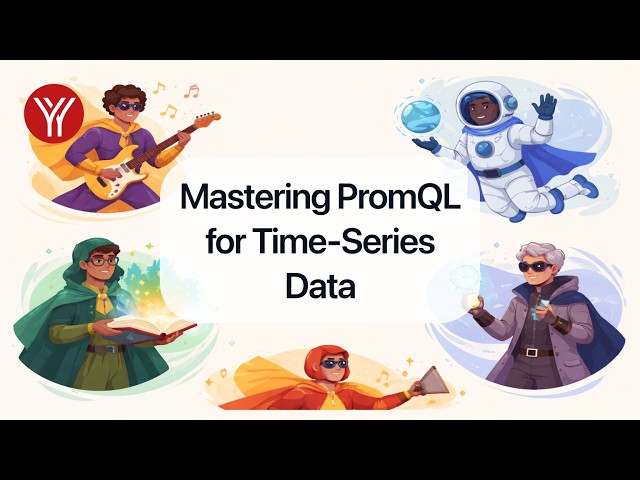 Mastering PromQL for Time-Series Data